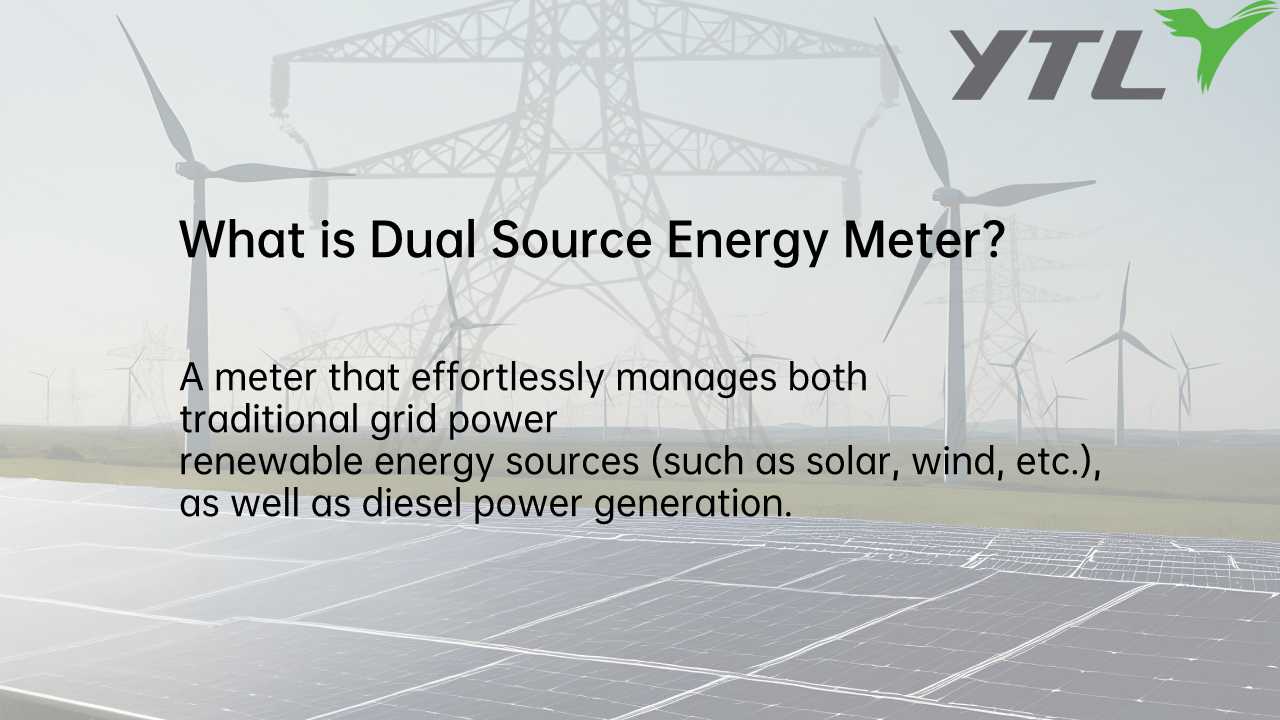 YTL

What is Dual Source Energy Meter?

A meter that effortlessly manages both traditional grid power renewable energy sources (such as solar, wind, etc.), as well as diesel power generation.